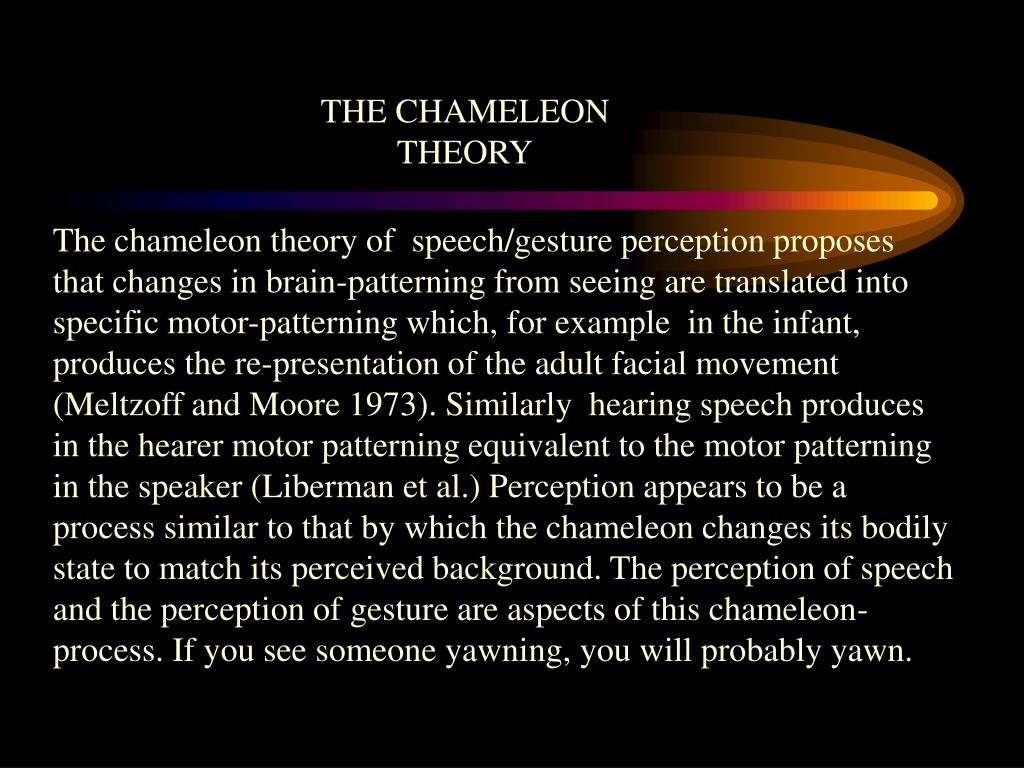 THE CHAMELEON THEORY

The chameleon theory of speech/gesture perception proposes that changes in brain-patterning from seeing are translated into specific motor-patterning which, for example in the infant, produces the re-presentation of the adult facial movement (Meltzoff and Moore 1973). Similarly hearing speech produces in the hearer motor patterning equivalent to the motor patterning in the speaker (Liberman et al.) Perception appears to be a process similar to that by which the chameleon changes its bodily state to match its perceived background. The perception of speech and the perception of gesture are aspects of this chameleon-process. If you see someone yawning, you will probably yawn.